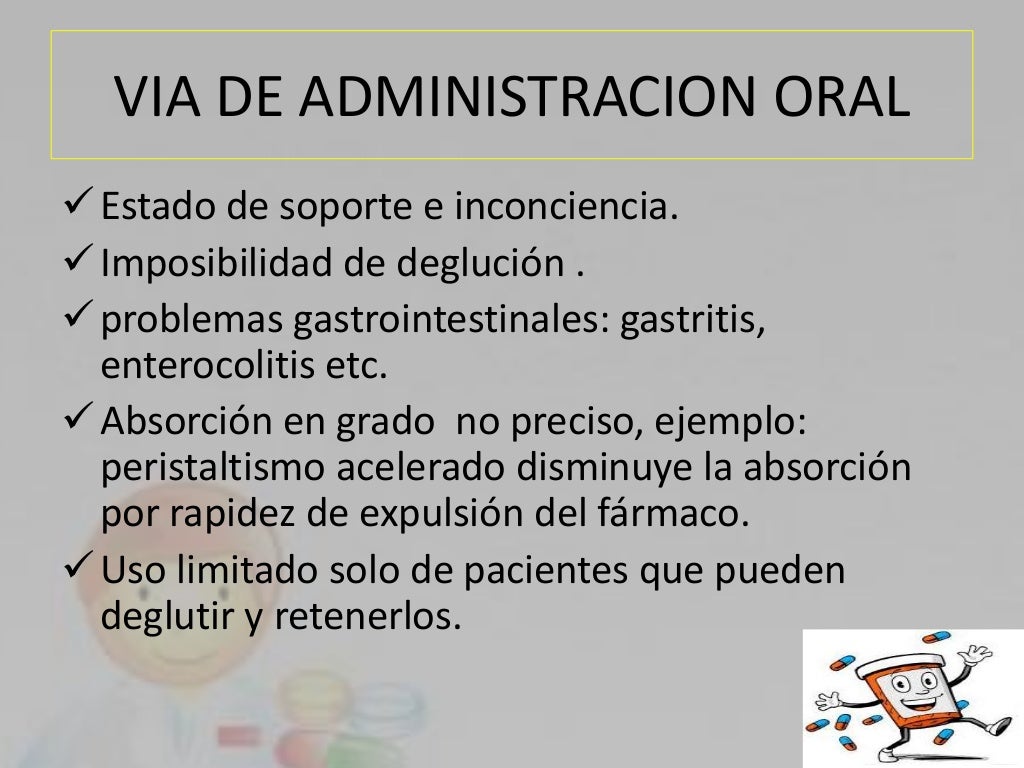 VIA DE ADMINISTRACION ORAL

✓ Estado de soporte e inconciencia.
✓ Imposibilidad de deglución .
✓ problemas gastrointestinales: gastritis, enterocolitis etc.
✓ Absorción en grado  no preciso, ejemplo: peristaltismo acelerado disminuye la absorción por rapidez de expulsión del fármaco.
✓ Uso limitado solo de pacientes que pueden deglutir y retenerlos.